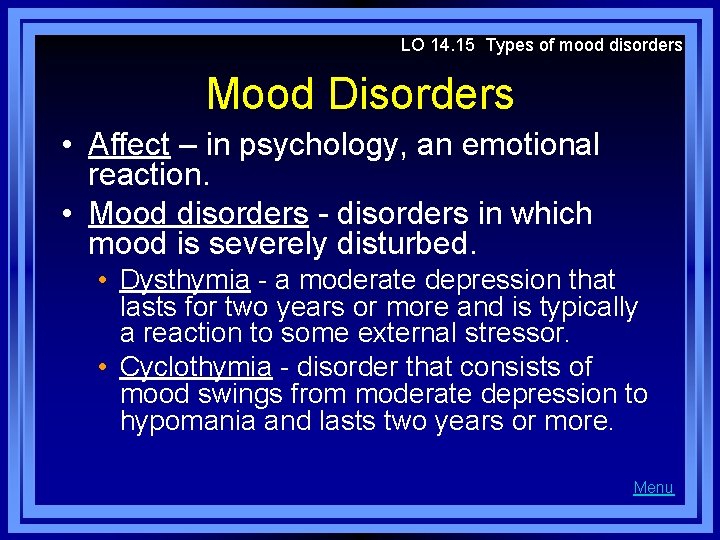 LO 14.15 Types of mood disorders

Mood Disorders

• Affect – in psychology, an emotional reaction.

• Mood disorders - disorders in which mood is severely disturbed.

• Dysthymia - a moderate depression that lasts for two years or more and is typically a reaction to some external stressor.

• Cyclothymia - disorder that consists of mood swings from moderate depression to hypomania and lasts two years or more.

Menu